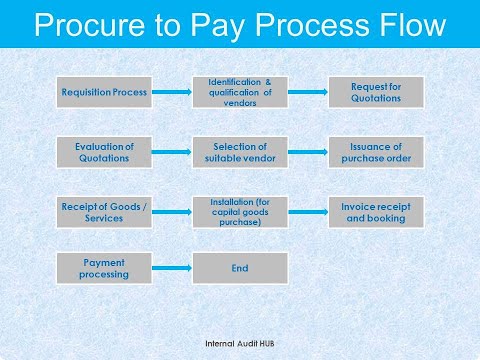 Procure to Pay Process Flow

Requisition Process

Identification & qualification of vendors

Request for Quotations

Evaluation of Quotations

Selection of suitable vendor

Issuance of purchase order

Receipt of Goods / Services

Installation (for capital goods purchase)

Invoice receipt and booking

Payment processing

End

Internal Audit HUB